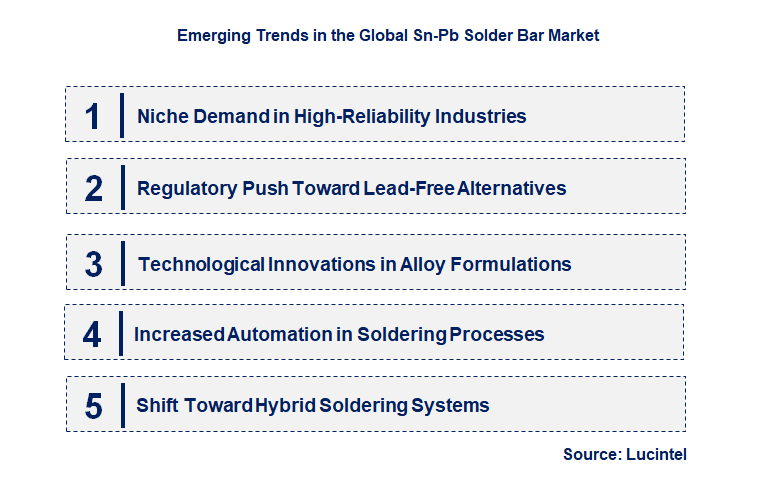 Emerging Trends in the Global Sn-Pb Solder Bar Market

1 Niche Demand in High-Reliability Industries

2 Regulatory Push Toward Lead-Free Alternatives

3 Technological Innovations in Alloy Formulations

4 Increased Automation in Soldering Processes

5 Shift Toward Hybrid Soldering Systems

Source: Lucintel